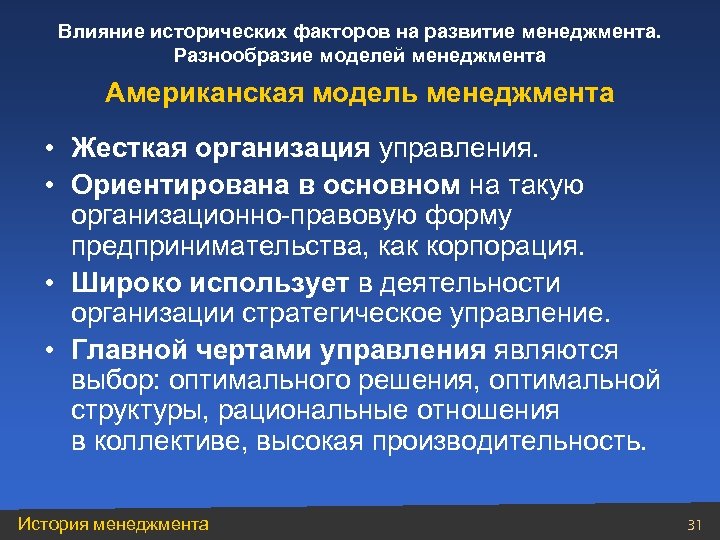 Влияние исторических факторов на развитие менеджмента. Разнообразие моделей менеджмента

Американская модель менеджмента

• Жесткая организация управления.
• Ориентирована в основном на такую организационно-правовую форму предпринимательства, как корпорация.
• Широко использует в деятельности организации стратегическое управление.
• Главной чертами управления являются выбор: оптимального решения, оптимальной структуры, рациональные отношения в коллективе, высокая производительность.

История менеджмента
31